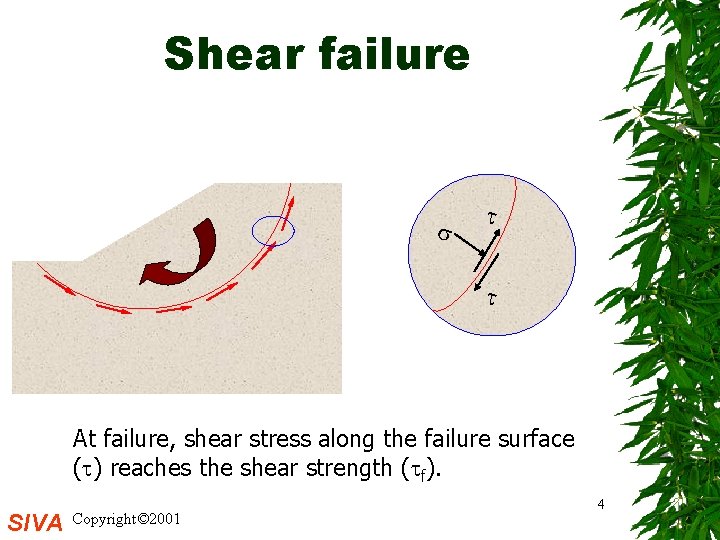 Shear failure

$\tau$

$\sigma$

$\tau$

At failure, shear stress along the failure surface ($\tau$) reaches the shear strength ($\tau_f$).

4

SIVA Copyright©2001